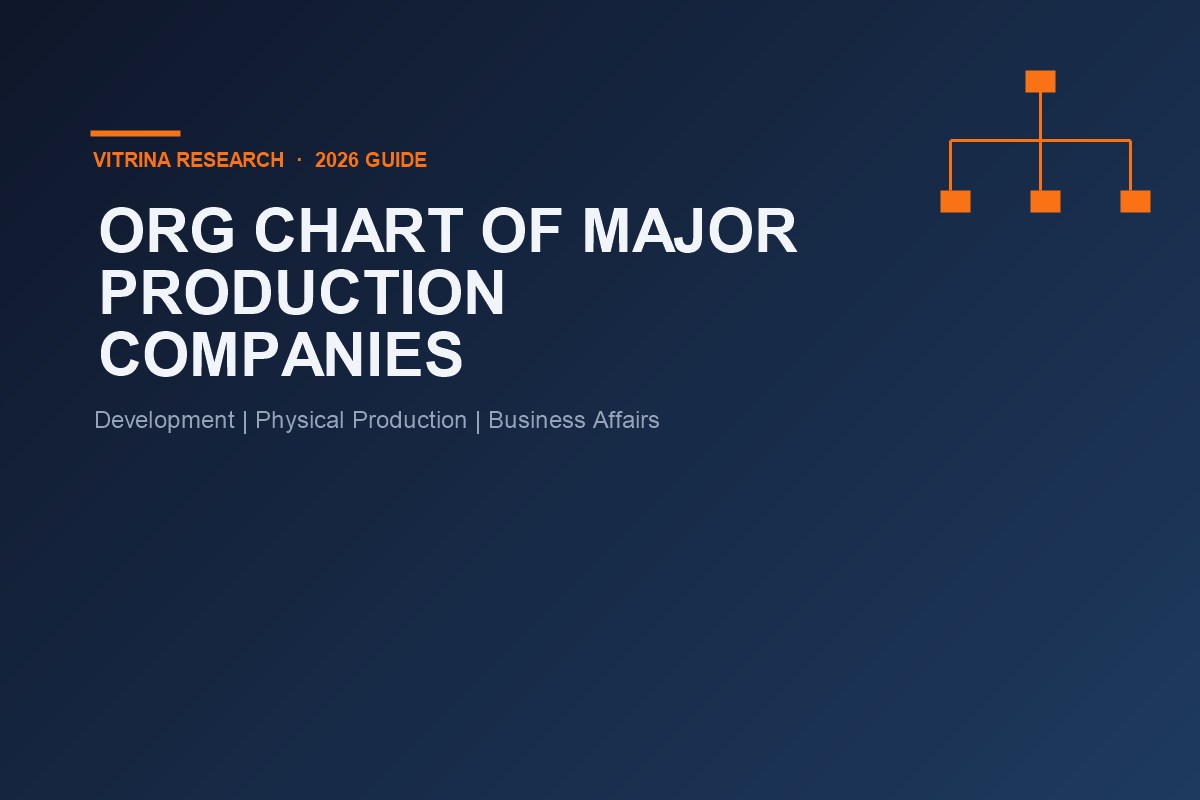 VITRINA RESEARCH · 2026 GUIDE

ORG CHART OF MAJOR PRODUCTION COMPANIES

Development | Physical Production | Business Affairs